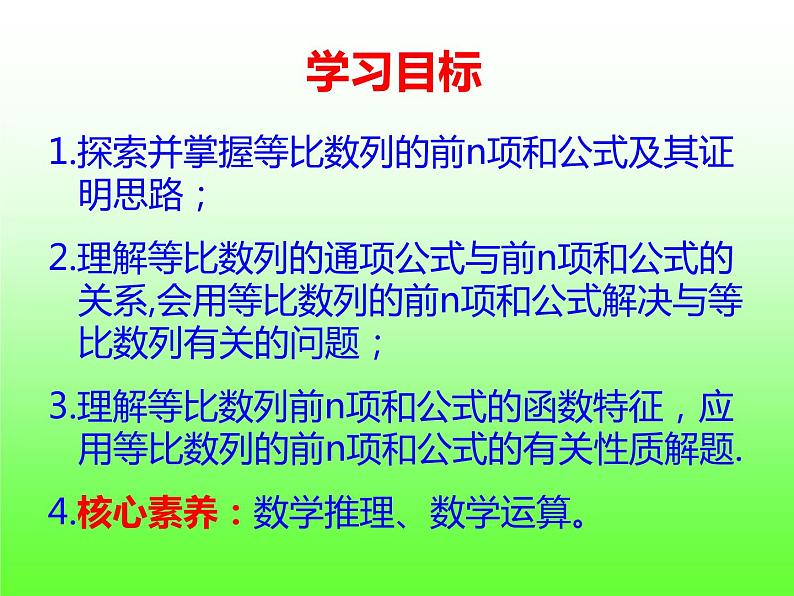 学习目标

1.探索并掌握等比数列的前n项和公式及其证明思路；

2.理解等比数列的通项公式与前n项和公式的关系,会用等比数列的前n项和公式解决与等比数列有关的问题；

3.理解等比数列前n项和公式的函数特征，应用等比数列的前n项和公式的有关性质解题.

4.核心素养：数学推理、数学运算。